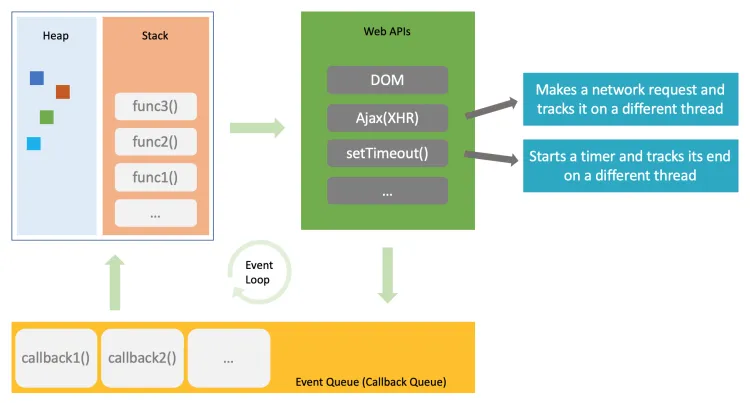 Heap

Stack

func3()

func2()

func1()

...

Web APIs

DOM

Ajax(XHR)

setTimeout()

...

Makes a network request and tracks it on a different thread

Starts a timer and tracks its end on a different thread

Event Loop

callback1()

callback2()

...

Event Queue (Callback Queue)